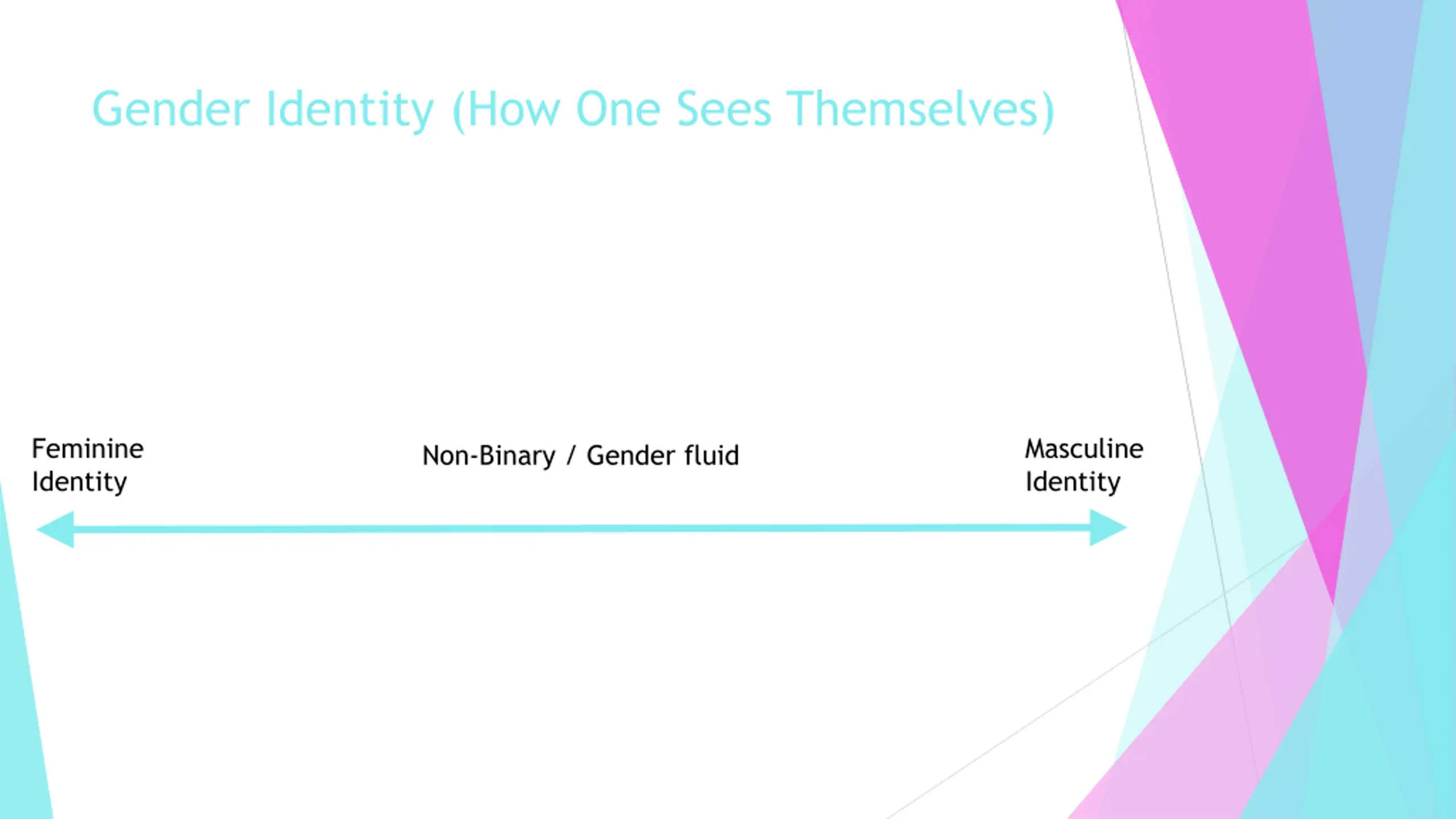 Gender Identity (How One Sees Themselves)

Feminine Identity

Non-Binary / Gender fluid

Masculine Identity